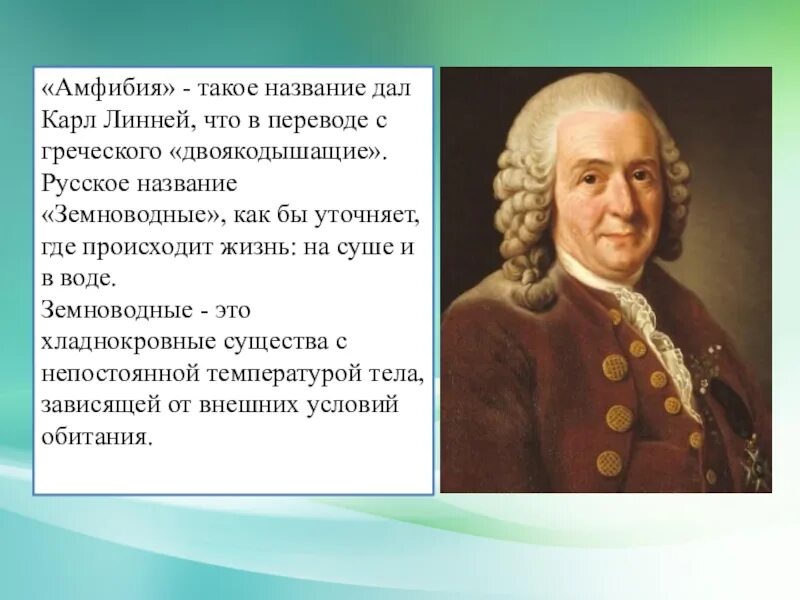 «Амфибия» - такое название дал Карл Линней, что в переводе с греческого «двоякодышащие». Русское название «Земноводные», как бы уточняет, где происходит жизнь: на суше и в воде.
Земноводные - это хладнокровные существа с непостоянной температурой тела, зависящей от внешних условий обитания.